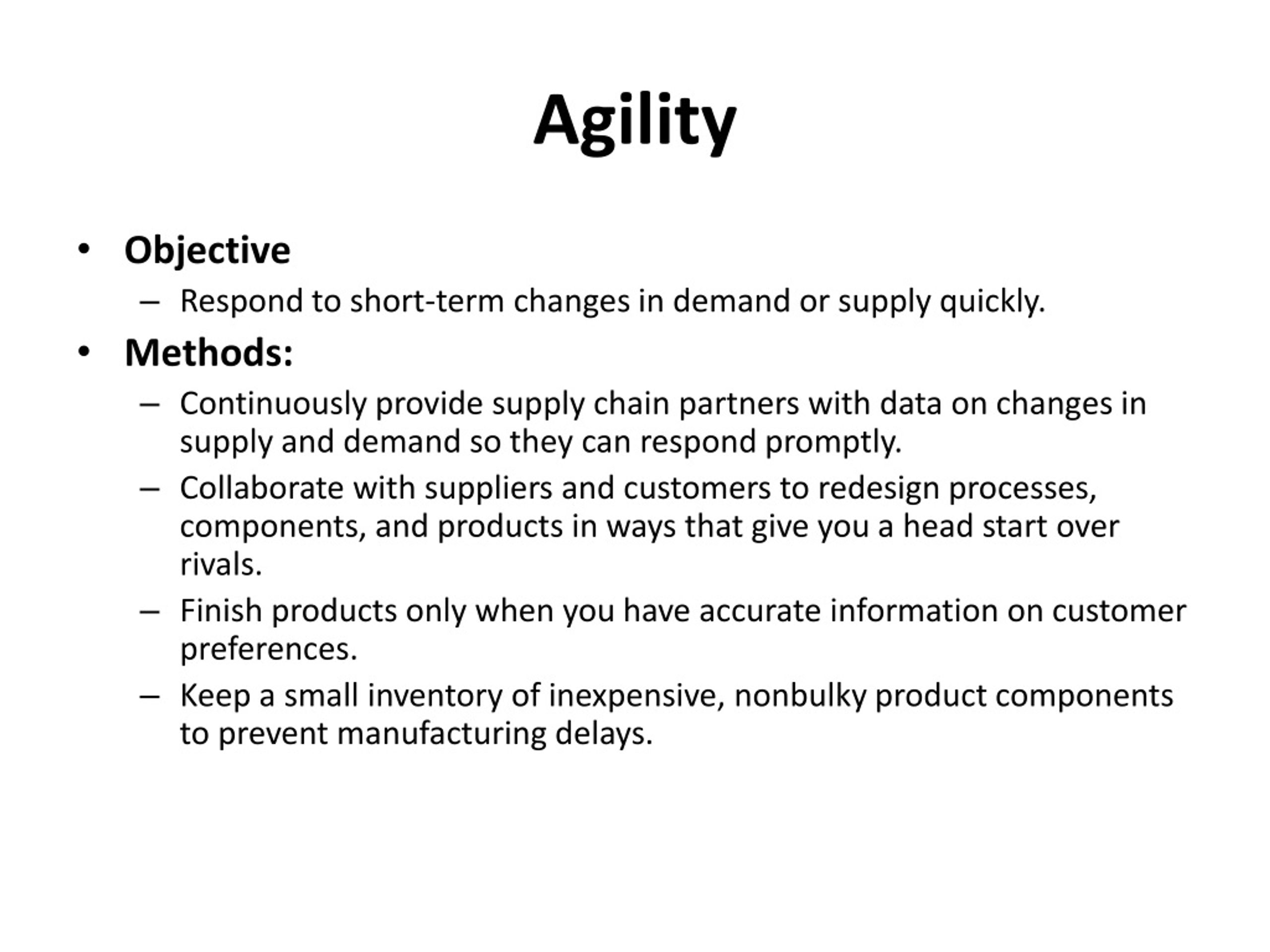 Agility

• Objective
  – Respond to short-term changes in demand or supply quickly.
• Methods:
  – Continuously provide supply chain partners with data on changes in supply and demand so they can respond promptly.
  – Collaborate with suppliers and customers to redesign processes, components, and products in ways that give you a head start over rivals.
  – Finish products only when you have accurate information on customer preferences.
  – Keep a small inventory of inexpensive, nonbulky product components to prevent manufacturing delays.